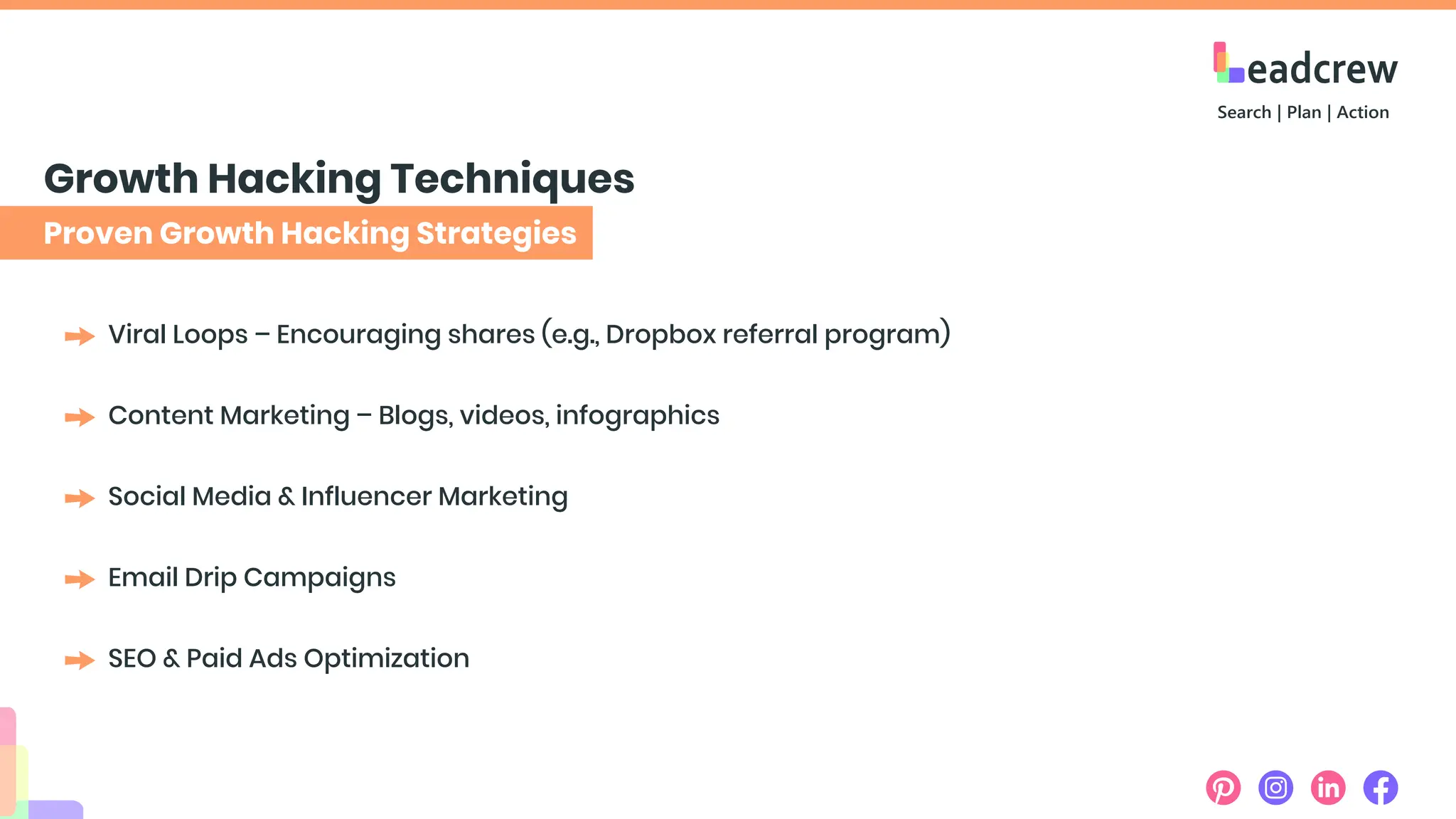 Leadcrew
Search | Plan | Action

Growth Hacking Techniques

Proven Growth Hacking Strategies

Viral Loops – Encouraging shares (e.g., Dropbox referral program)

Content Marketing – Blogs, videos, infographics

Social Media & Influencer Marketing

Email Drip Campaigns

SEO & Paid Ads Optimization